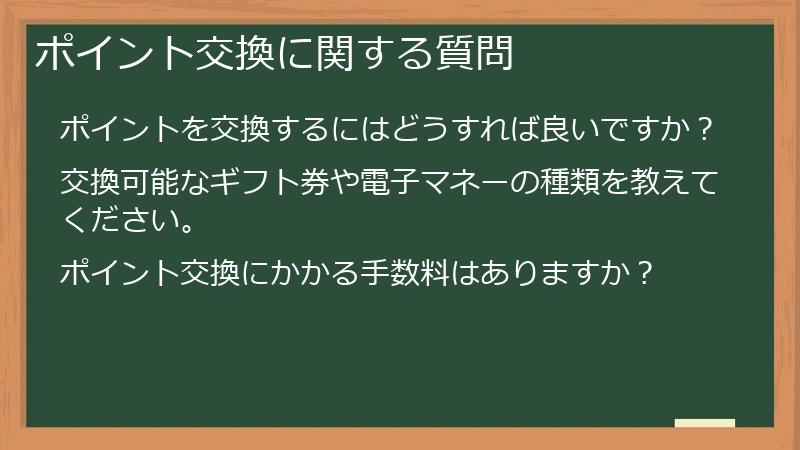 ポイント交換に関する質問

ポイントを交換するにはどうすれば良いですか？

交換可能なギフト券や電子マネーの種類を教えてください。

ポイント交換にかかる手数料はありますか？